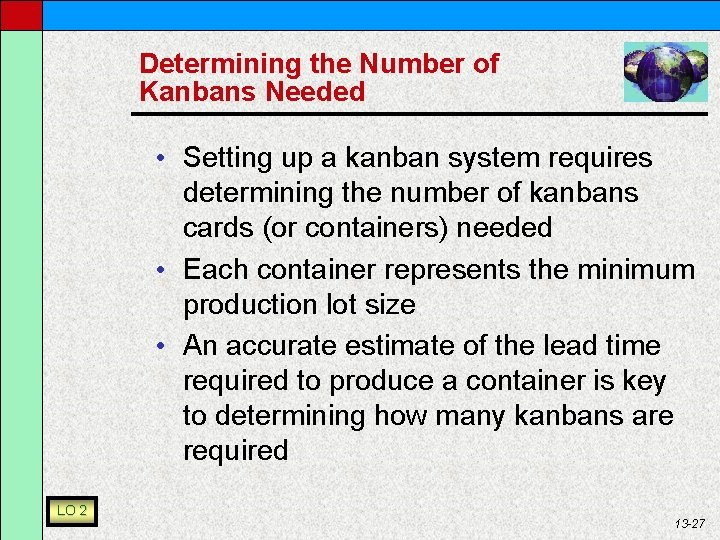 Determining the Number of Kanbans Needed

• Setting up a kanban system requires determining the number of kanbans cards (or containers) needed

• Each container represents the minimum production lot size

• An accurate estimate of the lead time required to produce a container is key to determining how many kanbans are required

LO 2

13-27